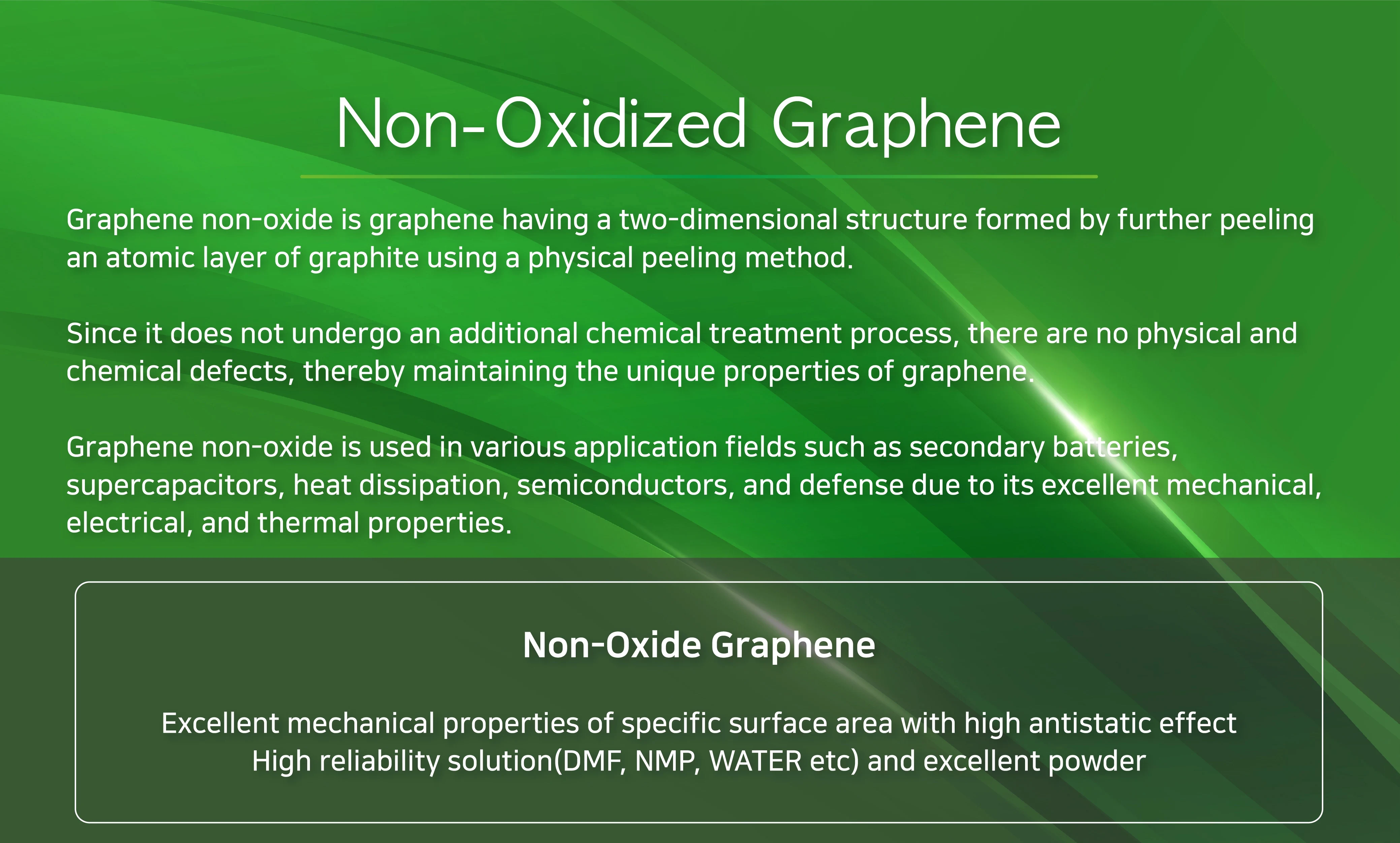 Non-Oxidized Graphene

Graphene non-oxide is graphene having a two-dimensional structure formed by further peeling an atomic layer of graphite using a physical peeling method.

Since it does not undergo an additional chemical treatment process, there are no physical and chemical defects, thereby maintaining the unique properties of graphene.

Graphene non-oxide is used in various application fields such as secondary batteries, supercapacitors, heat dissipation, semiconductors, and defense due to its excellent mechanical, electrical, and thermal properties.

Non-Oxide Graphene

Excellent mechanical properties of specific surface area with high antistatic effect
High reliability solution(DMF, NMP, WATER etc) and excellent powder